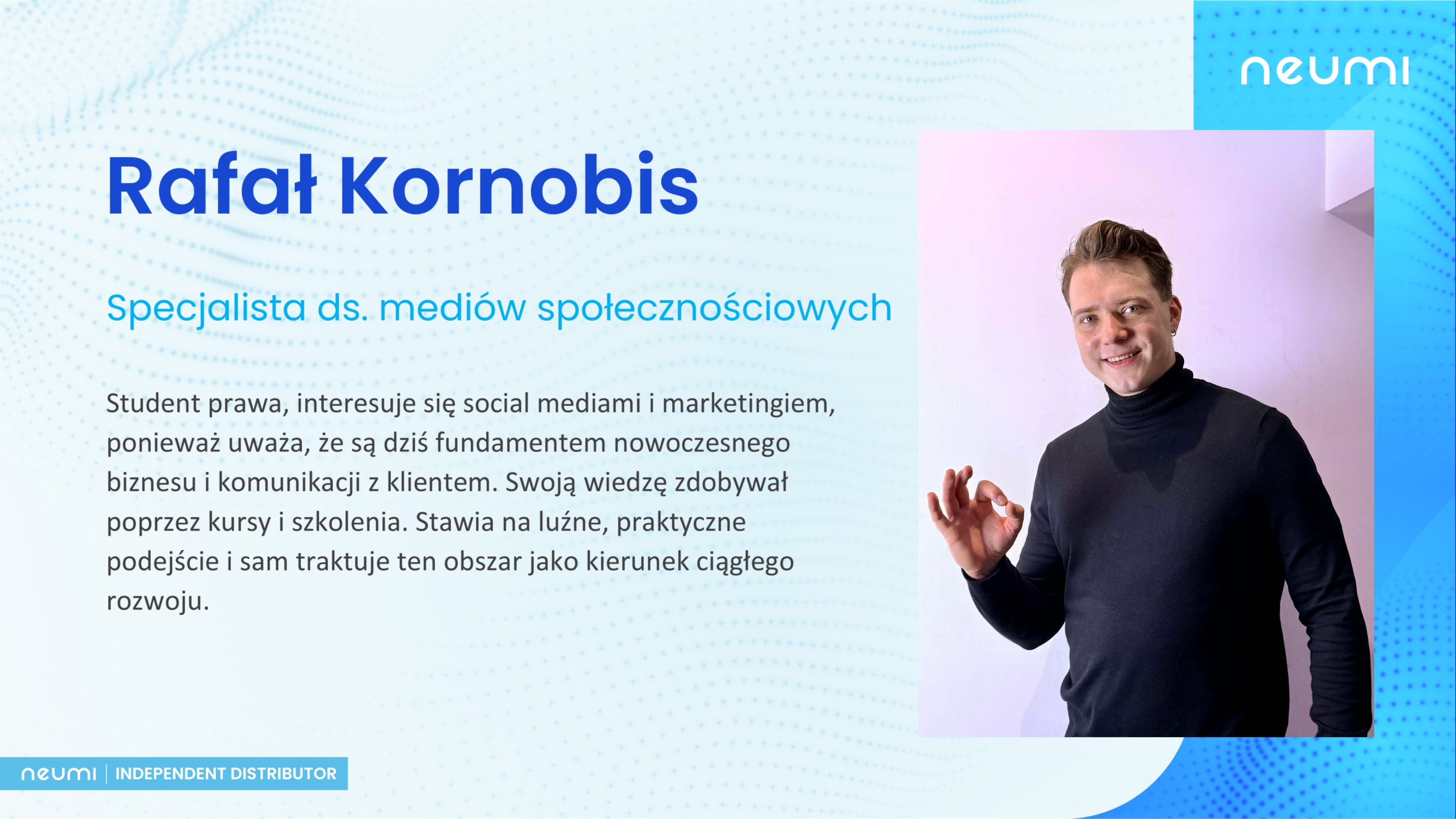 neumi

Rafał Kornobis

Specjalista ds. mediów społecznościowych

Student prawa, interesuje się social mediami i marketingiem, ponieważ uważa, że są dziś fundamentem nowoczesnego biznesu i komunikacji z klientem. Swoją wiedzę zdobywał poprzez kursy i szkolenia. Stawia na luźne, praktyczne podejście i sam traktuje ten obszar jako kierunek ciągłego rozwoju.

neumi | INDEPENDENT DISTRIBUTOR